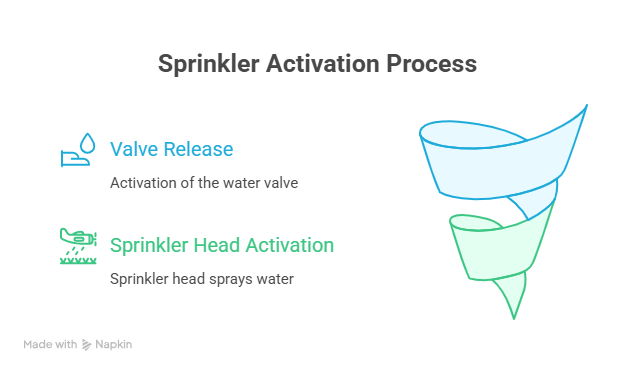 Sprinkler Activation Process

Valve Release

Activation of the water valve

Sprinkler Head Activation

Sprinkler head sprays water

Made with Napkin